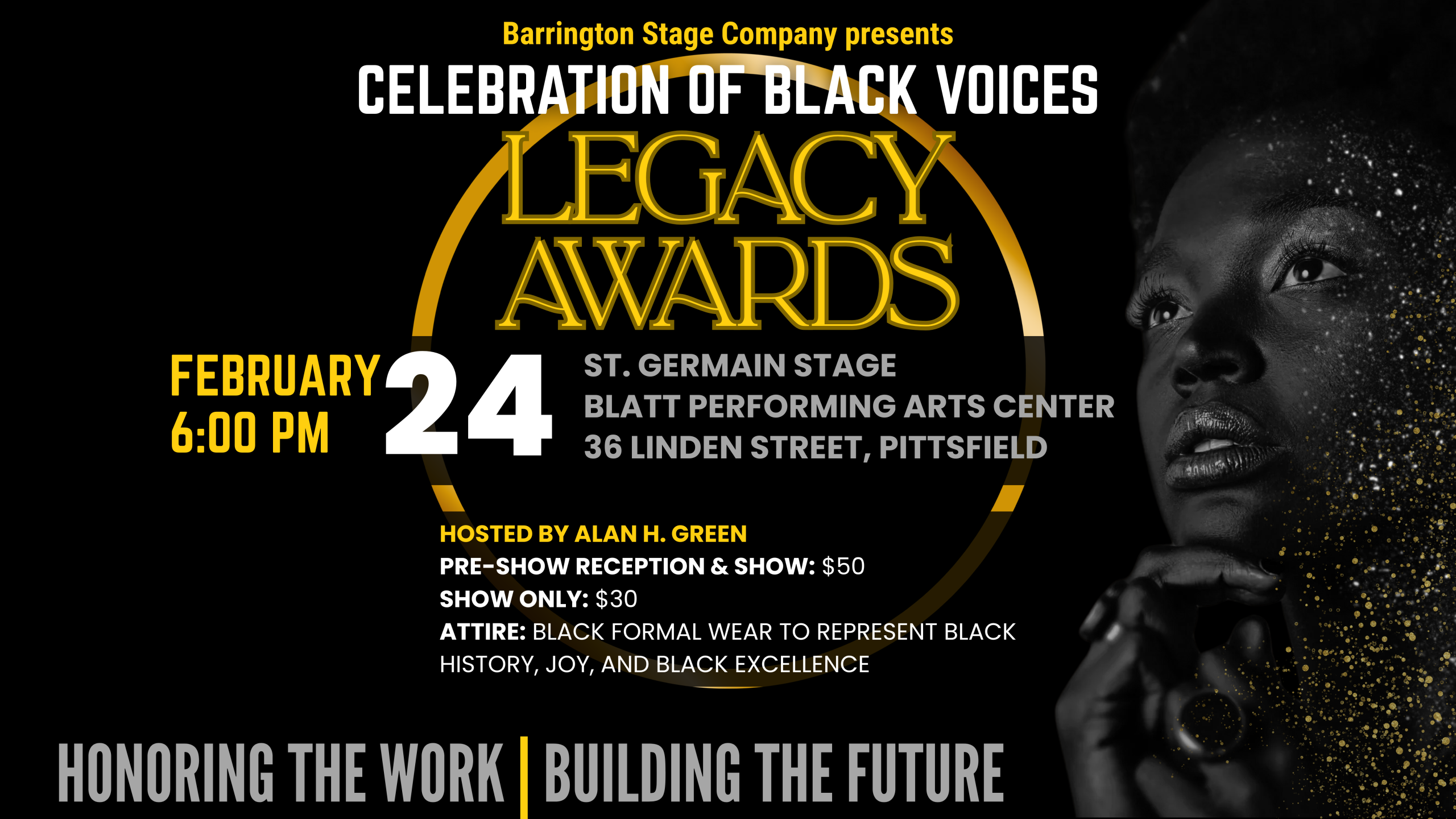 Barrington Stage Company presents

CELEBRATION OF BLACK VOICES

LEGACY AWARDS

FEBRUARY 24
6:00 PM

ST. GERMAIN STAGE
BLATT PERFORMING ARTS CENTER
36 LINDEN STREET, PITTSFIELD

HOSTED BY ALAN H. GREEN
PRE-SHOW RECEPTION & SHOW: $50
SHOW ONLY: $30
ATTIRE: BLACK FORMAL WEAR TO REPRESENT BLACK HISTORY, JOY, AND BLACK EXCELLENCE

HONORING THE WORK | BUILDING THE FUTURE